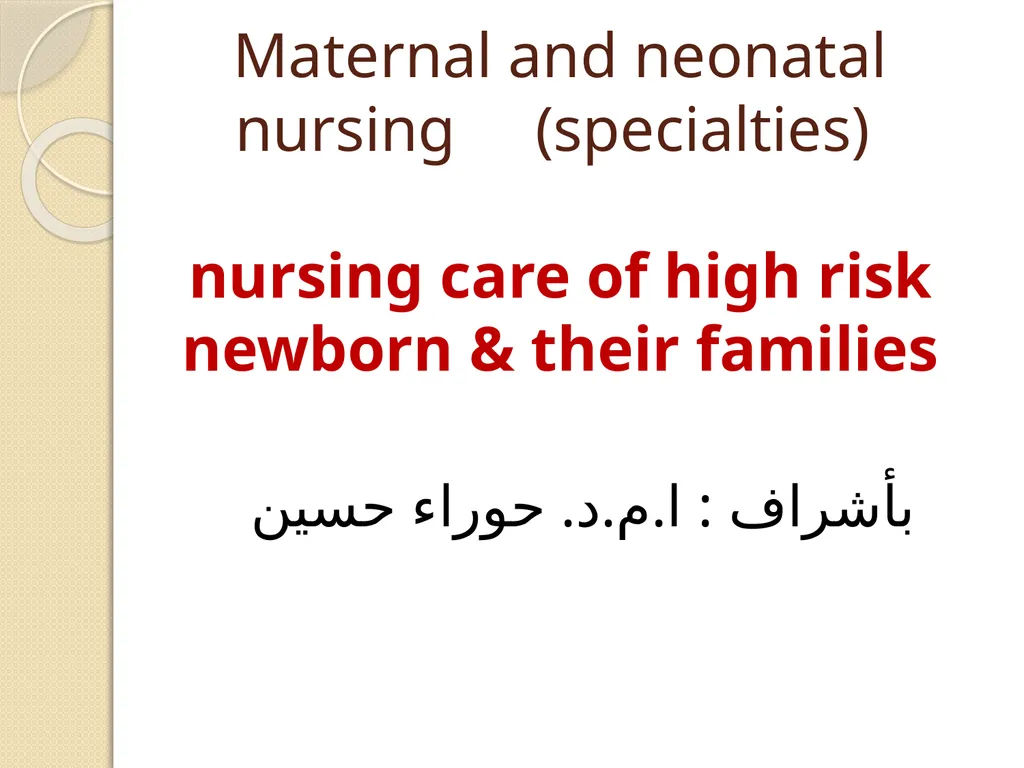 Maternal and neonatal nursing (specialties)

nursing care of high risk newborn & their families

بأشراف : ا.م.د. حوراء حسين